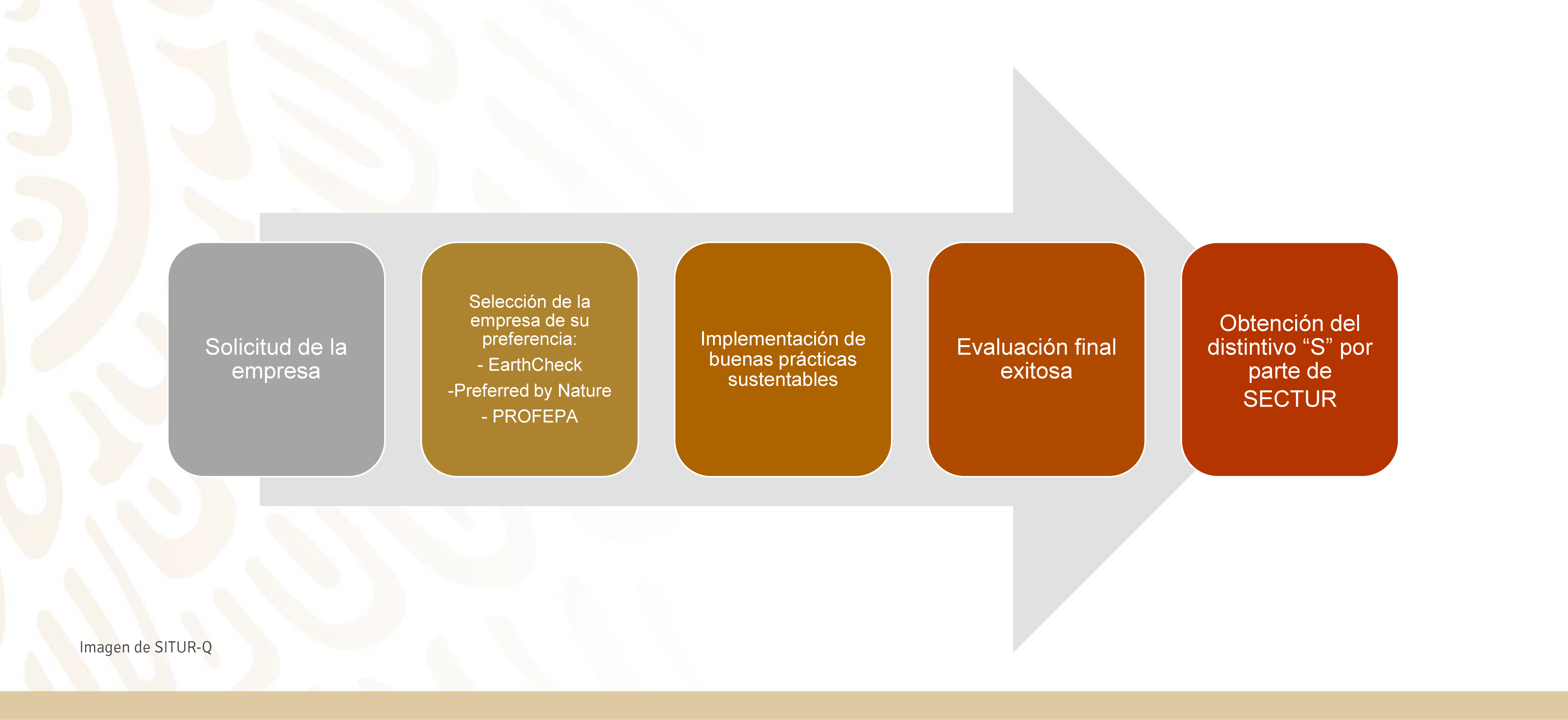 Solicitud de la empresa

Selección de la empresa de su preferencia:
- EarthCheck
-Preferred by Nature
- PROFEPA

Implementación de buenas prácticas sustentables

Evaluación final exitosa

Obtención del distintivo “S” por parte de SECTUR

Imagen de SITUR-Q